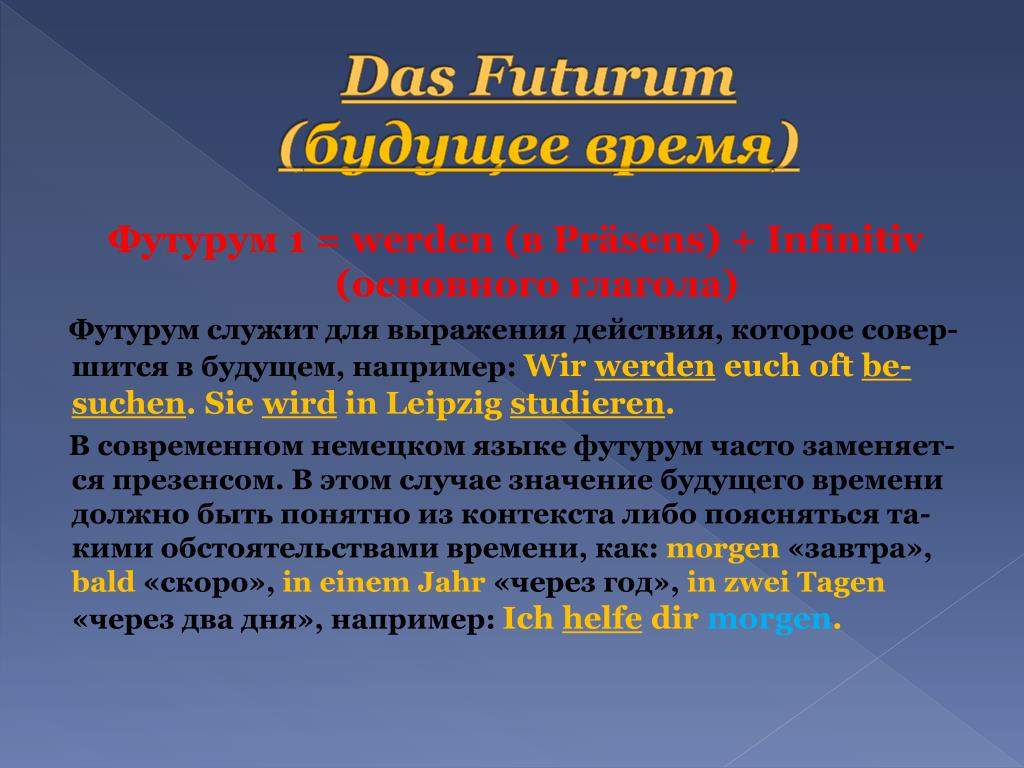 Das Futurum
(будущее время)

Футурум 1 = werden (в Präsens) + Infinitiv (основного глагола)

Футурум служит для выражения действия, которое совершится в будущем, например: Wir werden euch oft besuchen. Sie wird in Leipzig studieren.

В современном немецком языке футурум часто заменяется презенсом. В этом случае значение будущего времени должно быть понятно из контекста либо поясняться такими обстоятельствами времени, как: morgen «завтра», bald «скоро», in einem Jahr «через год», in zwei Tagen «через два дня», например: Ich helfe dir morgen.